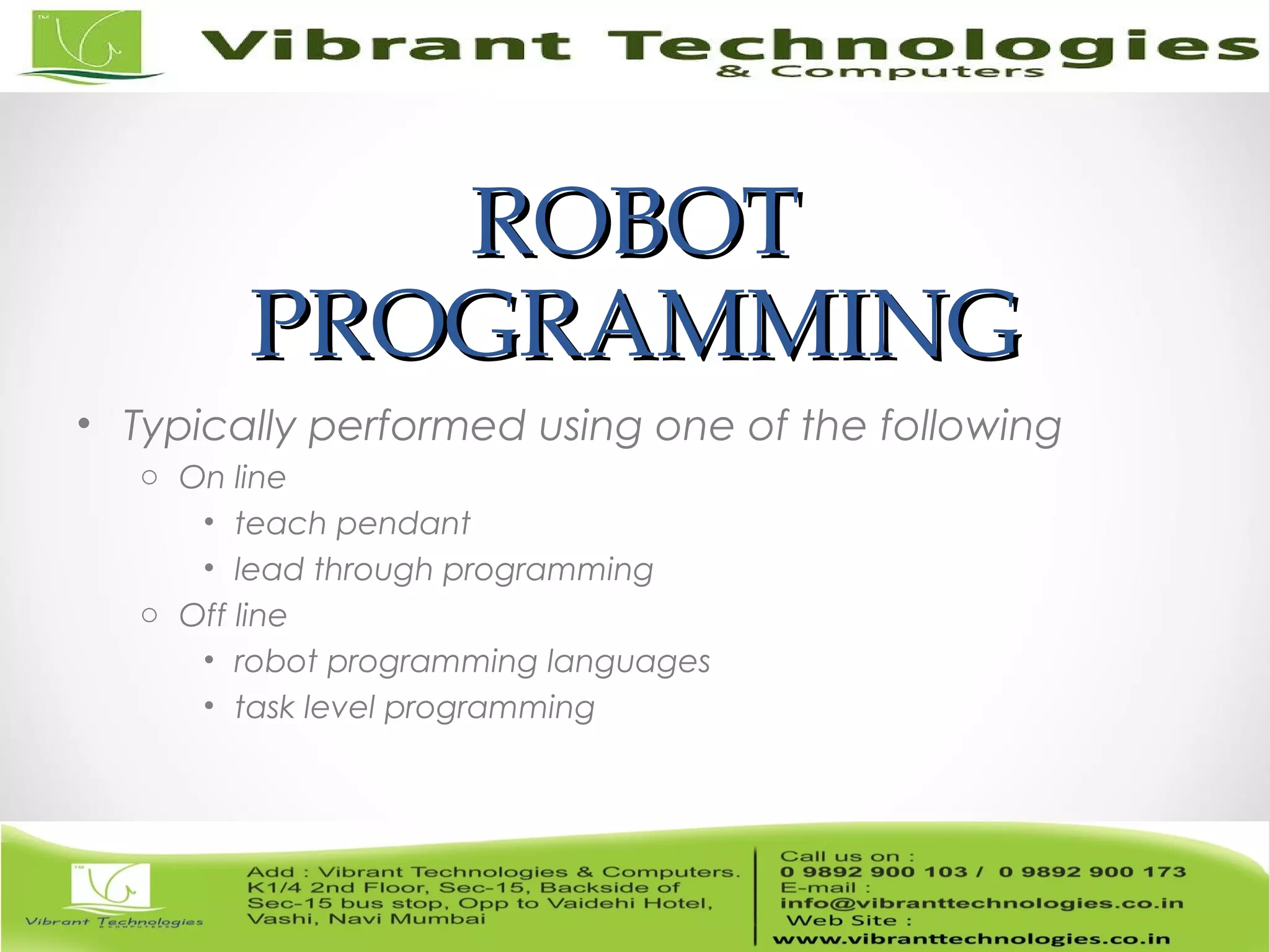 TM

Vibrant Technologies
& Computers

ROBOT PROGRAMMING

• Typically performed using one of the following
  ○ On line
    • teach pendant
    • lead through programming
  ○ Off line
    • robot programming languages
    • task level programming

TM

Vibrant Technologies
& COMPUTERS

Add : Vibrant Technologies & Computers. K1/4 2nd Floor, Sec-15, Backside of Sec-15 bus stop, Opp to Vaidehi Hotel, Vashi, Navi Mumbai

Call us on :
0 9892 900 103 / 0 9892 900 173
E-mail :
info@vibranttechnologies.co.in
Web Site :
www.vibranttechnologies.co.in